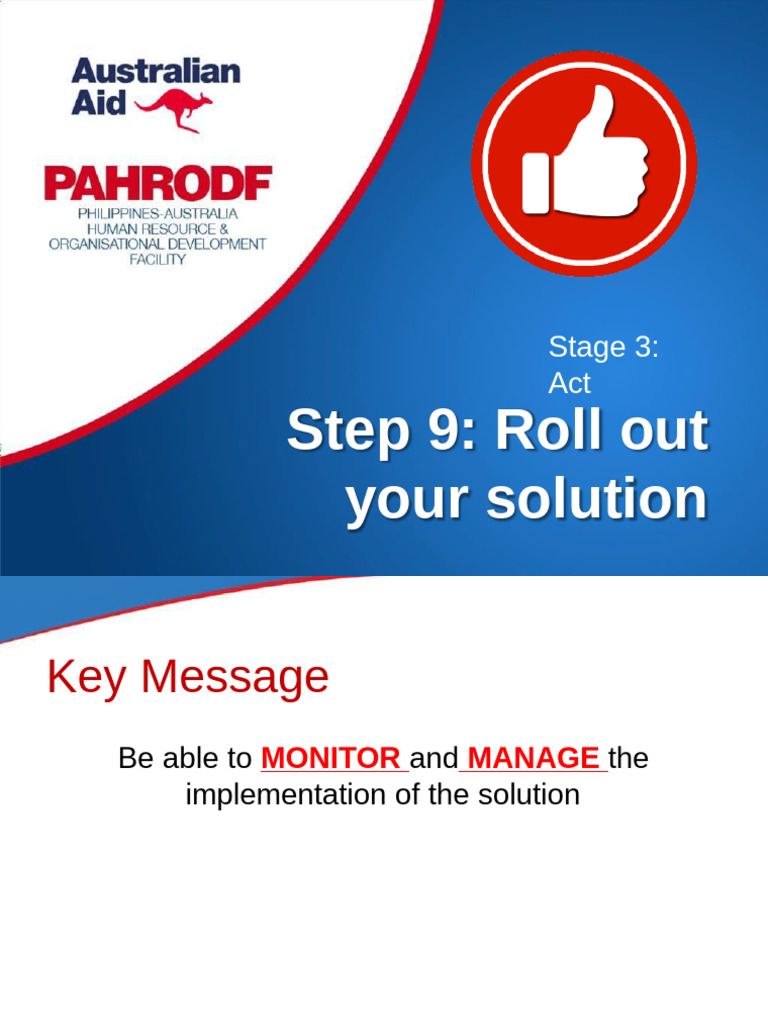 Australian Aid

PAHRODF
PHILIPPINES-AUSTRALIA HUMAN RESOURCE & ORGANISATIONAL DEVELOPMENT FACILITY

Stage 3: Act

Step 9: Roll out your solution

Key Message

Be able to MONITOR and MANAGE the implementation of the solution